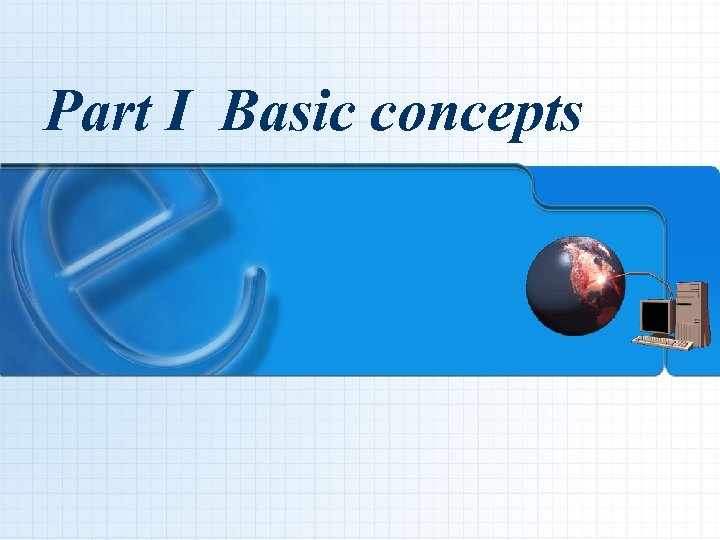 Part I Basic concepts